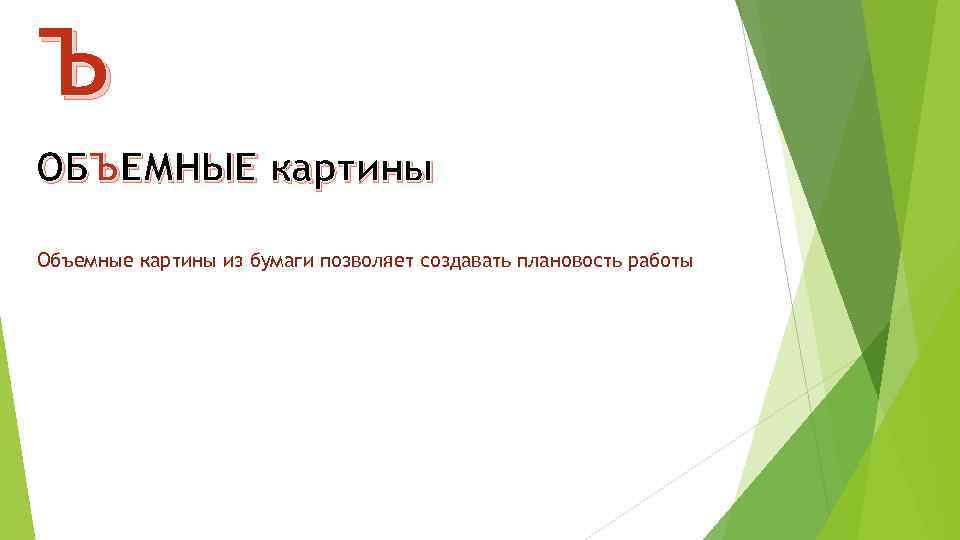 Ъ

ОБЪЕМНЫЕ картины

Объемные картины из бумаги позволяет создавать плановость работы